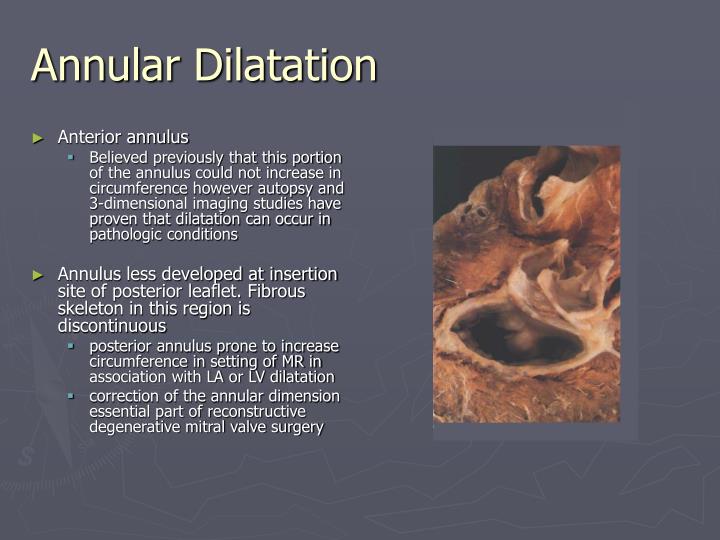 Annular Dilatation

► Anterior annulus
▪ Believed previously that this portion of the annulus could not increase in circumference however autopsy and 3-dimensional imaging studies have proven that dilatation can occur in pathologic conditions

► Annulus less developed at insertion site of posterior leaflet. Fibrous skeleton in this region is discontinuous
▪ posterior annulus prone to increase circumference in setting of MR in association with LA or LV dilatation
▪ correction of the annular dimension essential part of reconstructive degenerative mitral valve surgery